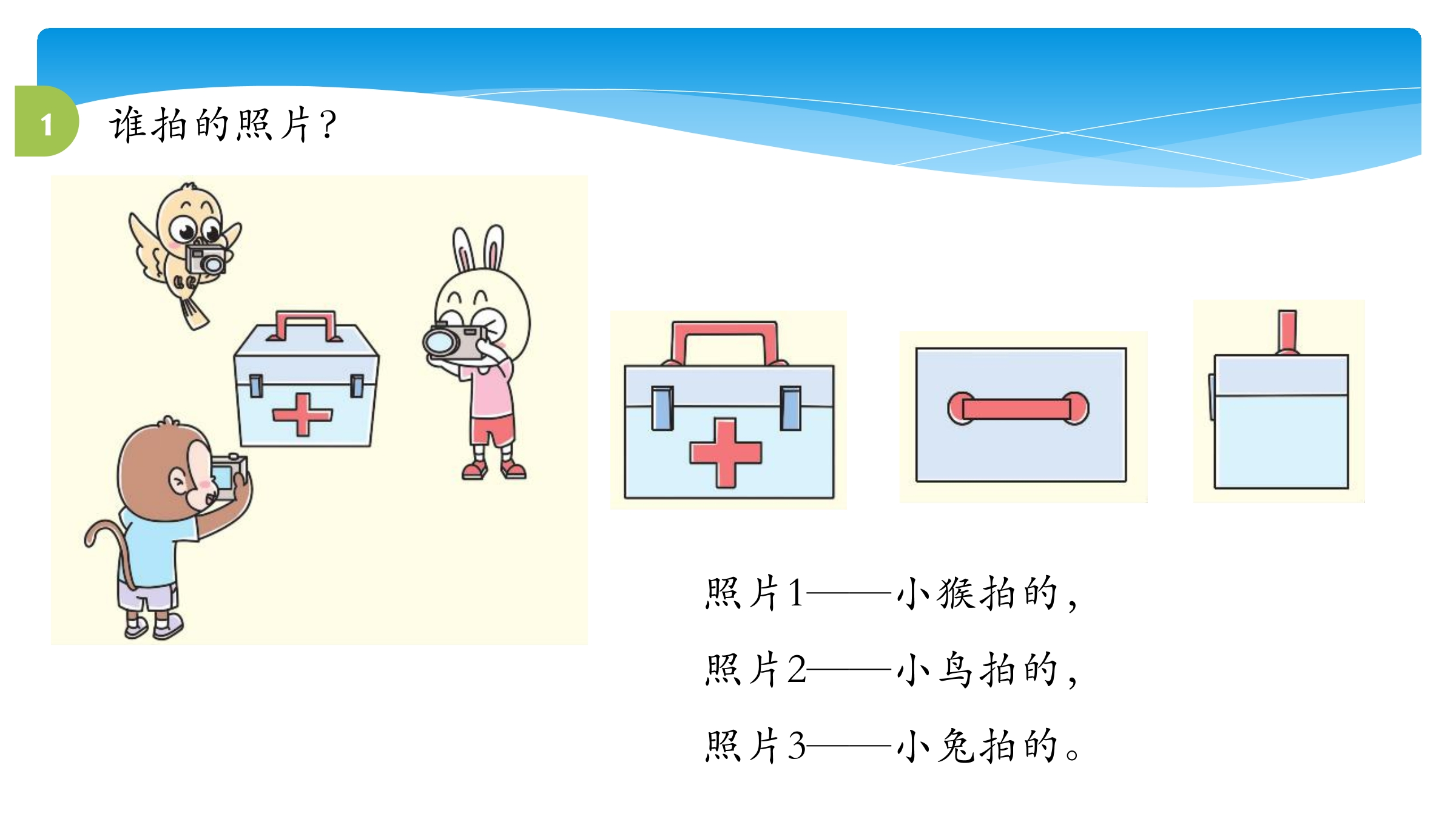 1

谁拍的照片？

照片1——小猴拍的，

照片2——小鸟拍的，

照片3——小兔拍的。